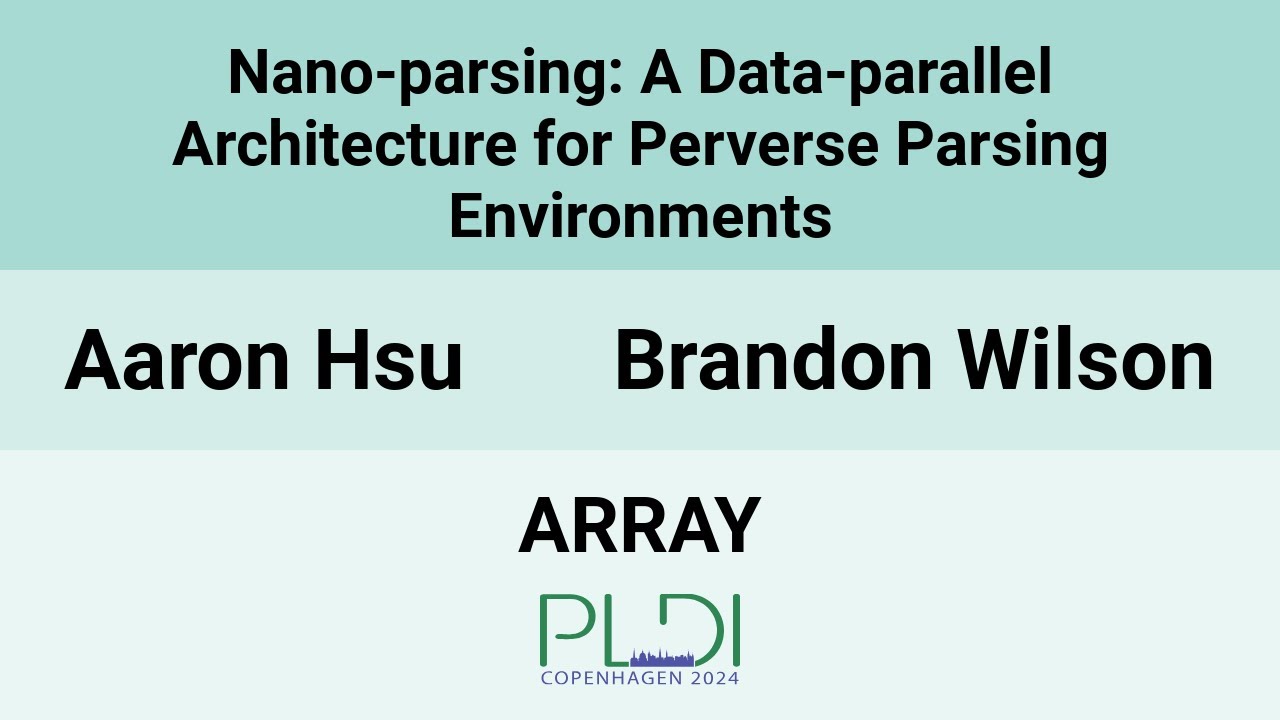 Nano-parsing: A Data-parallel Architecture for Perverse Parsing Environments

Aaron Hsu

Brandon Wilson

ARRAY

PLDI
COPENHAGEN 2024